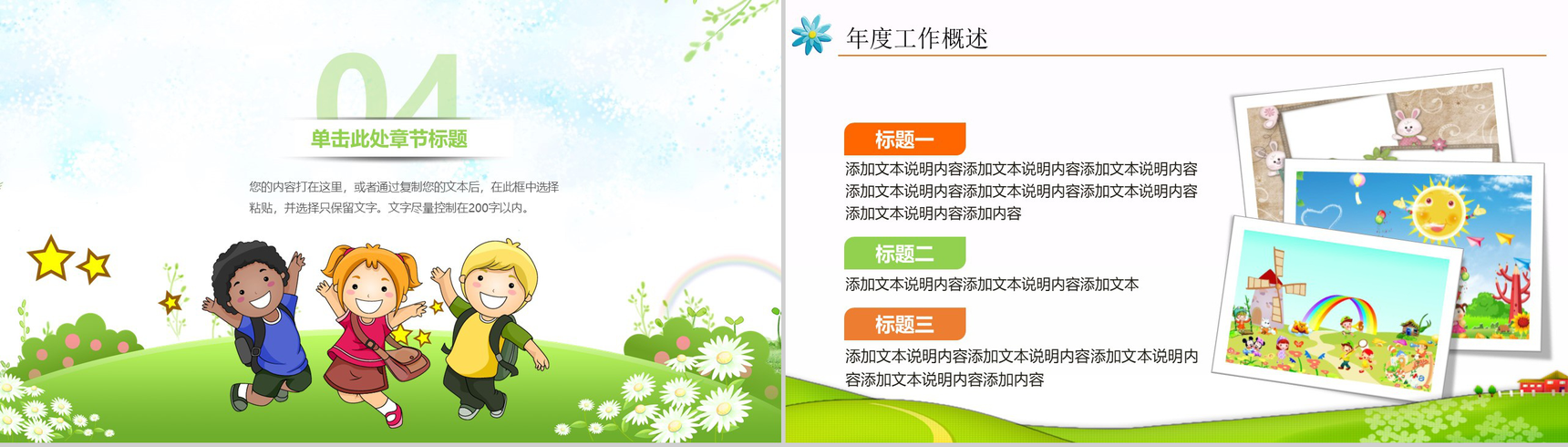 04

单击此处章节标题

您的内容打在这里，或者通过复制您的文本后，在此框中选择粘贴，并选择只保留文字。文字尽量控制在200字以内。

年度工作概述

标题一

添加文本说明内容添加文本说明内容添加文本说明内容添加文本说明内容添加文本说明内容添加文本说明内容添加文本说明内容添加内容

标题二

添加文本说明内容添加文本说明内容添加文本

标题三

添加文本说明内容添加文本说明内容添加文本说明内容添加文本说明内容添加内容